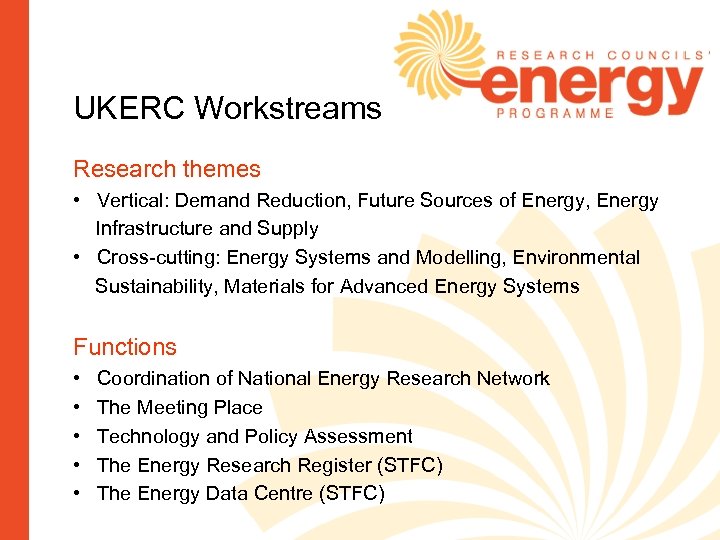 RESEARCH COUNCILS'
energy
PROGRAMME

UKERC Workstreams

Research themes
• Vertical: Demand Reduction, Future Sources of Energy, Energy Infrastructure and Supply
• Cross-cutting: Energy Systems and Modelling, Environmental Sustainability, Materials for Advanced Energy Systems

Functions
• Coordination of National Energy Research Network
• The Meeting Place
• Technology and Policy Assessment
• The Energy Research Register (STFC)
• The Energy Data Centre (STFC)